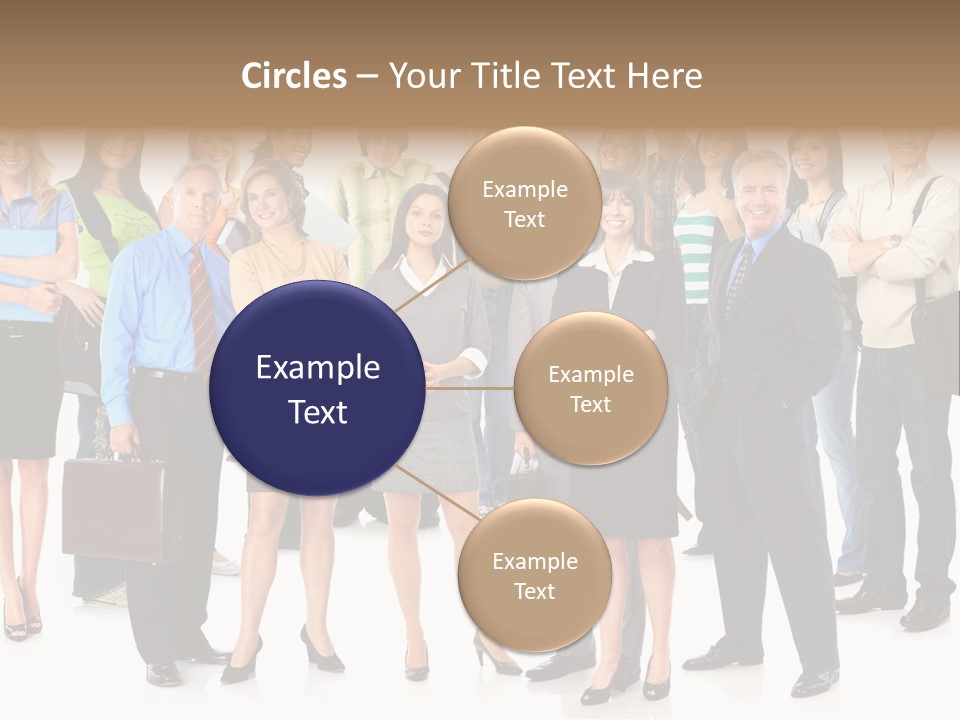 Circles – Your Title Text Here

Example Text

Example Text

Example Text

Example Text